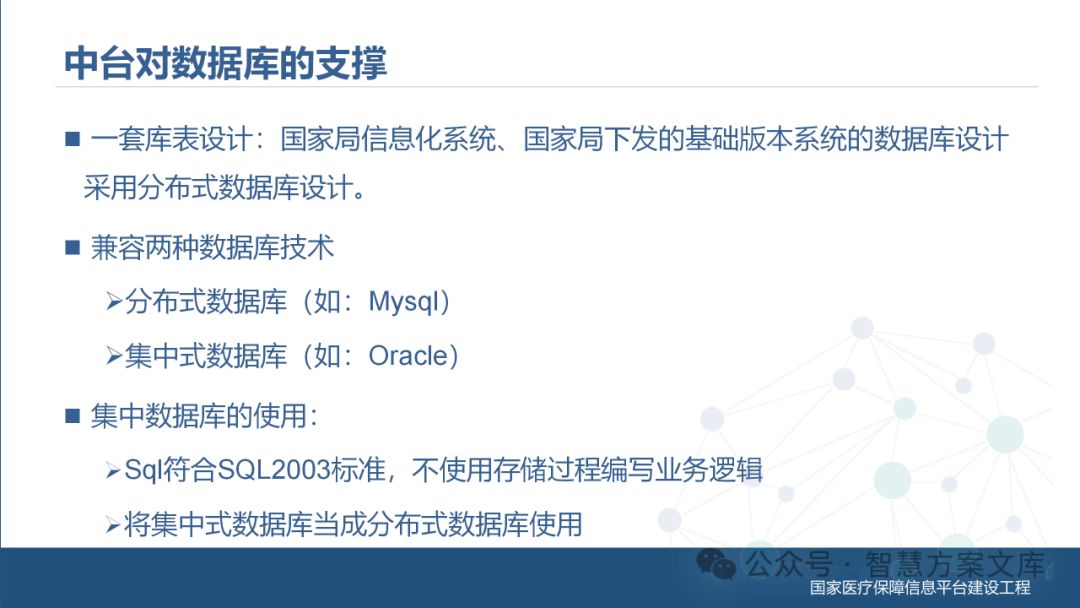 中台对数据库的支撑

■ 一套库表设计：国家局信息化系统、国家局下发的基础版本系统的数据库设计采用分布式数据库设计。

■ 兼容两种数据库技术

➢分布式数据库（如：Mysql）

➢集中式数据库（如：Oracle）

■ 集中数据库的使用：

➢Sql符合SQL2003标准，不使用存储过程编写业务逻辑

➢将集中式数据库当成分布式数据库使用

公众号 · 智慧方案文库

国家医疗保障信息平台建设工程